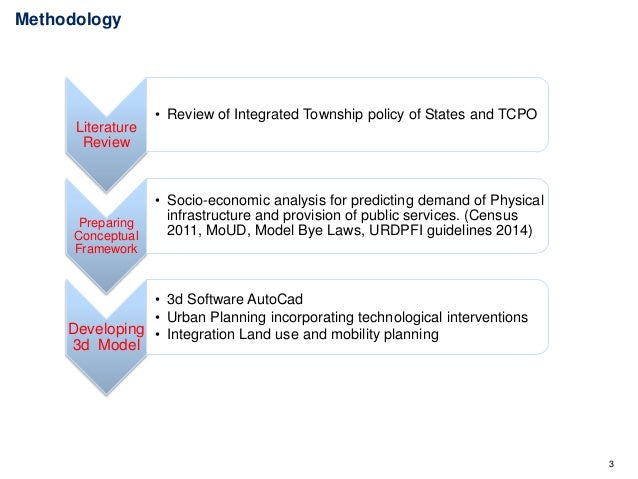 Methodology

Literature Review

• Review of Integrated Township policy of States and TCPO

Preparing Conceptual Framework

• Socio-economic analysis for predicting demand of Physical infrastructure and provision of public services. (Census 2011, MoUD, Model Bye Laws, URDPFI guidelines 2014)

Developing 3d Model

• 3d Software AutoCad
• Urban Planning incorporating technological interventions
• Integration Land use and mobility planning

3